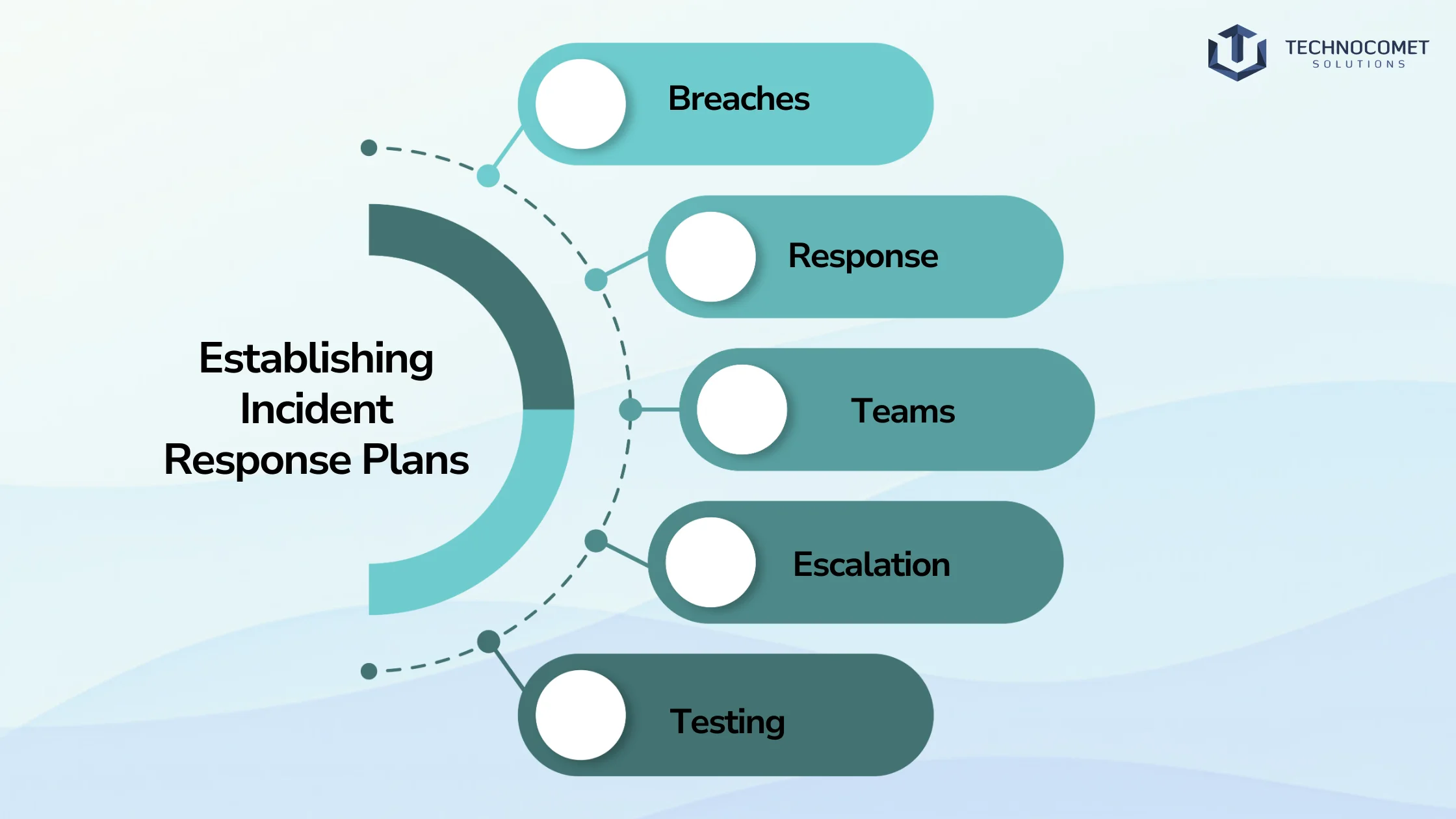 TECHNOCOMET
SOLUTIONS

Establishing Incident Response Plans

Breaches

Response

Teams

Escalation

Testing